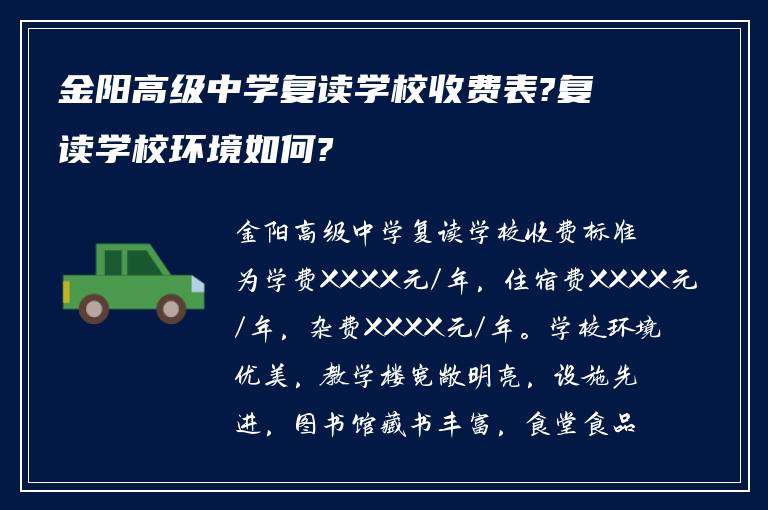 金阳高级中学复读学校收费表?复读学校环境如何?

金阳高级中学复读学校收费标准为学费XXXX元/年，住宿费XXXX元/年，杂费XXXX元/年。学校环境优美，教学楼宽敞明亮，设施先进，图书馆藏书丰富，食堂食品